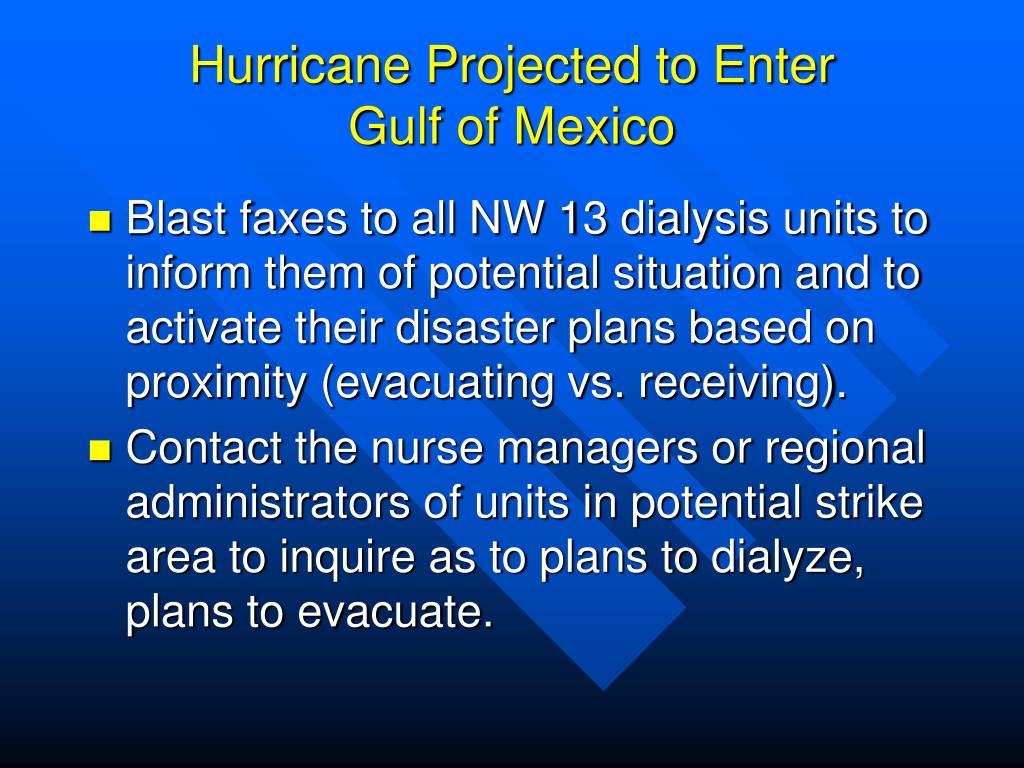 Hurricane Projected to Enter Gulf of Mexico

Blast faxes to all NW 13 dialysis units to inform them of potential situation and to activate their disaster plans based on proximity (evacuating vs. receiving).

Contact the nurse managers or regional administrators of units in potential strike area to inquire as to plans to dialyze, plans to evacuate.